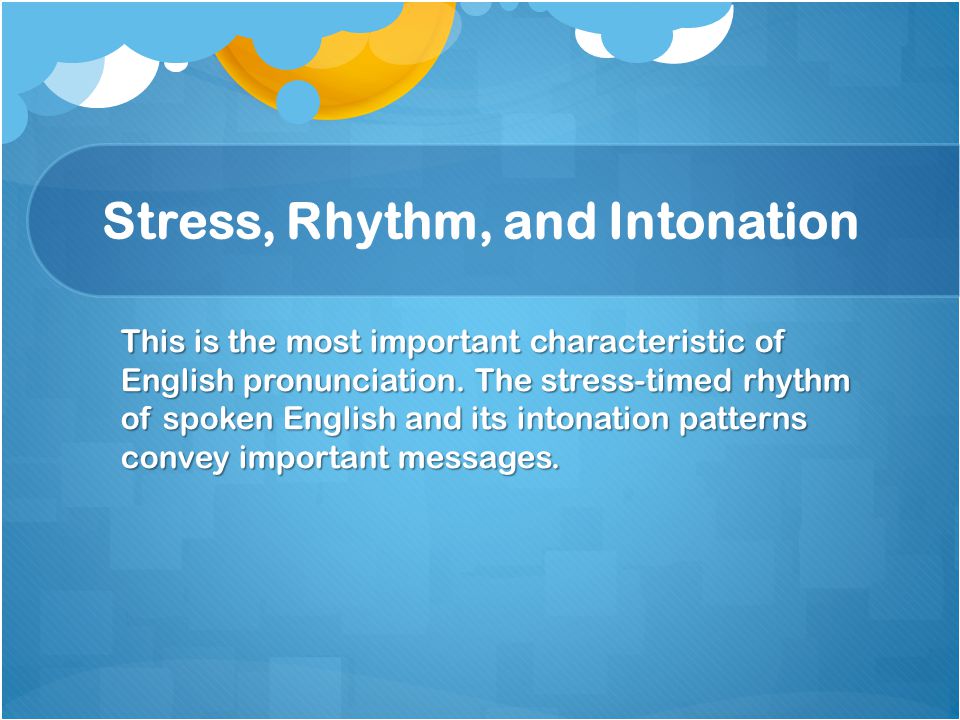 Stress, Rhythm, and Intonation

This is the most important characteristic of English pronunciation. The stress-timed rhythm of spoken English and its intonation patterns convey important messages.